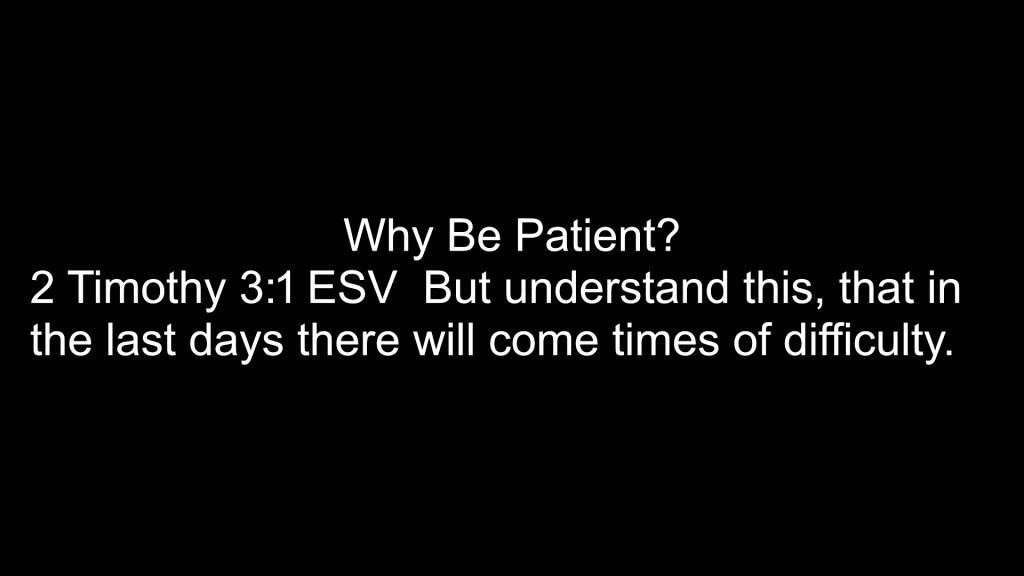 Why Be Patient?
2 Timothy 3:1 ESV But understand this, that in the last days there will come times of difficulty.